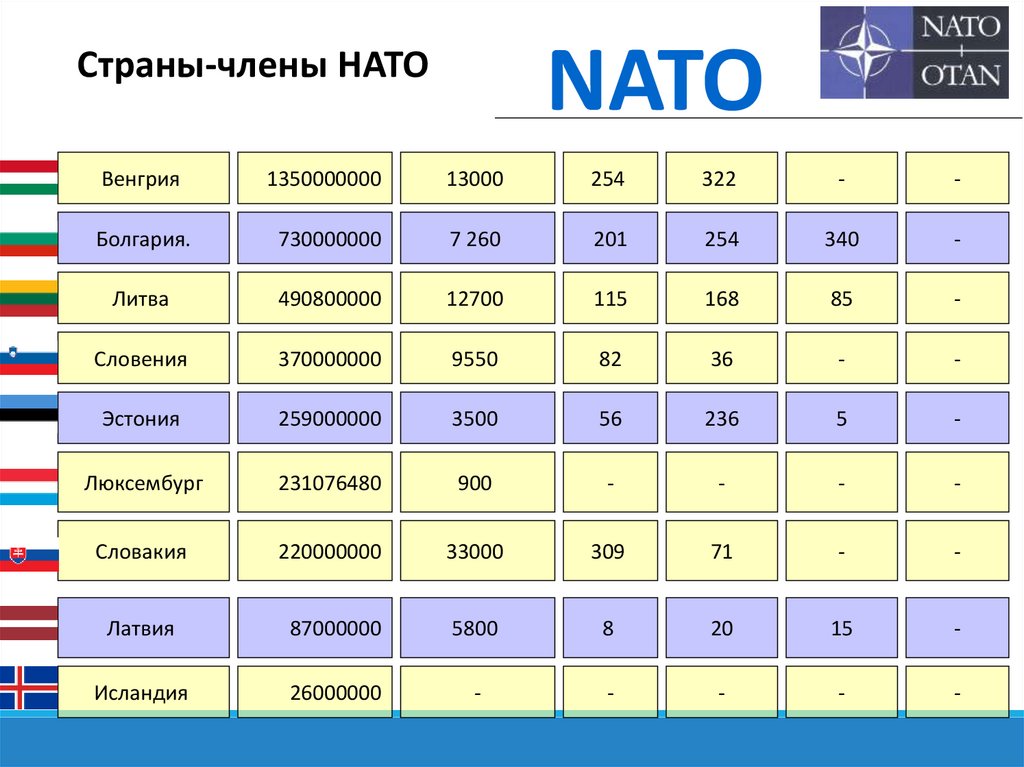 Страны-члены НАТО

NATO

NATO OTAN

| Венгрия | 1350000000 | 13000 | 254 | 322 | - | - |
|---|---|---|---|---|---|---|
| Болгария. | 730000000 | 7 260 | 201 | 254 | 340 | - |
| Литва | 490800000 | 12700 | 115 | 168 | 85 | - |
| Словения | 370000000 | 9550 | 82 | 36 | - | - |
| Эстония | 259000000 | 3500 | 56 | 236 | 5 | - |
| Люксембург | 231076480 | 900 | - | - | - | - |
| Словакия | 220000000 | 33000 | 309 | 71 | - | - |
| Латвия | 87000000 | 5800 | 8 | 20 | 15 | - |
| Исландия | 26000000 | - | - | - | - | - |